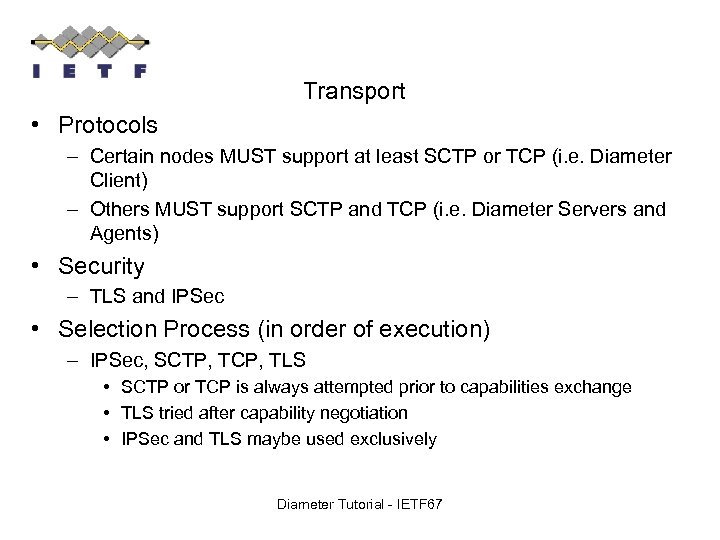 I E T F

Transport

• Protocols
– Certain nodes MUST support at least SCTP or TCP (i.e. Diameter Client)
– Others MUST support SCTP and TCP (i.e. Diameter Servers and Agents)

• Security
– TLS and IPSec

• Selection Process (in order of execution)
– IPSec, SCTP, TCP, TLS
• SCTP or TCP is always attempted prior to capabilities exchange
• TLS tried after capability negotiation
• IPSec and TLS maybe used exclusively

Diameter Tutorial - IETF67